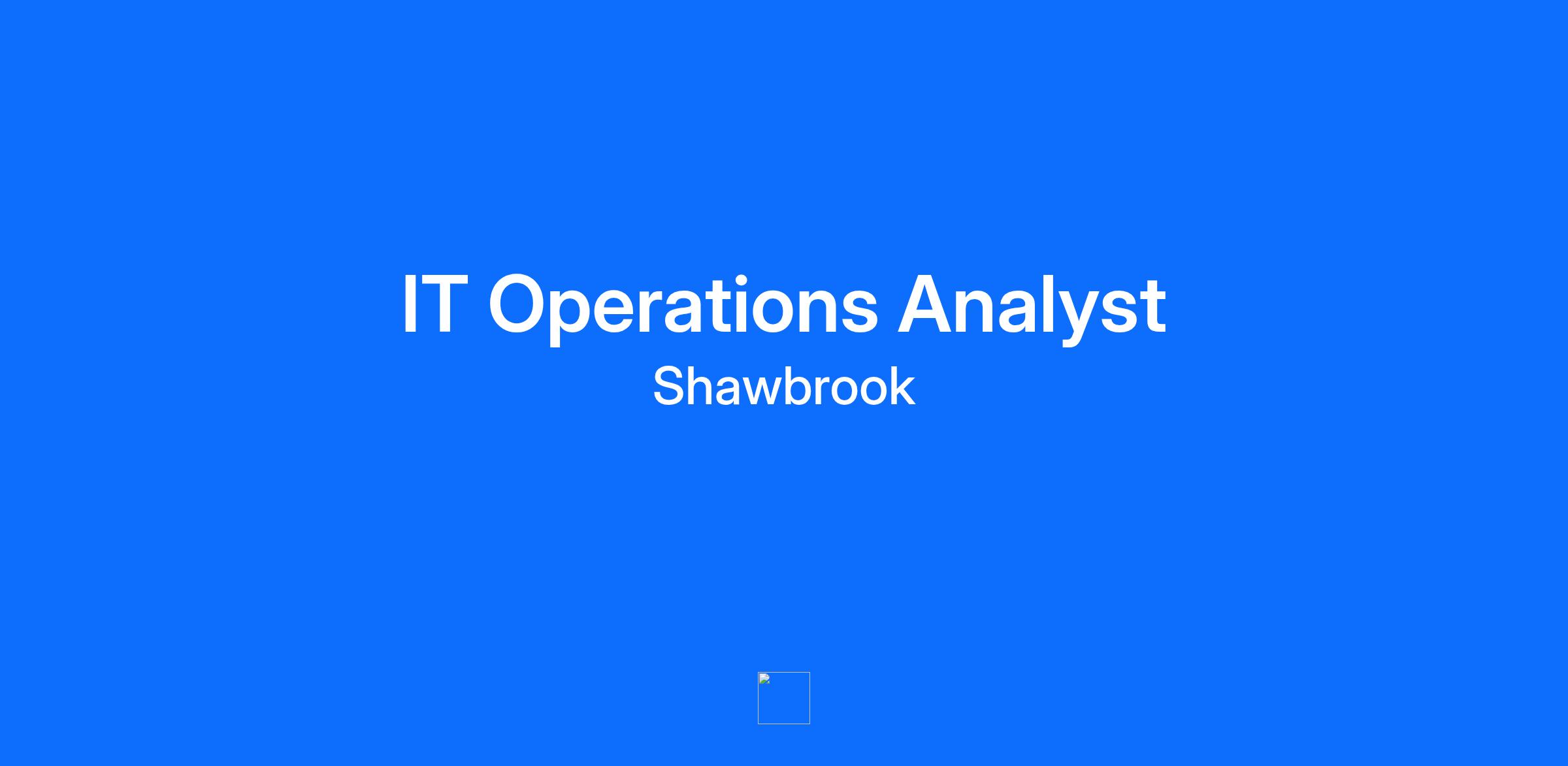 IT Operations Analyst

Shawbrook